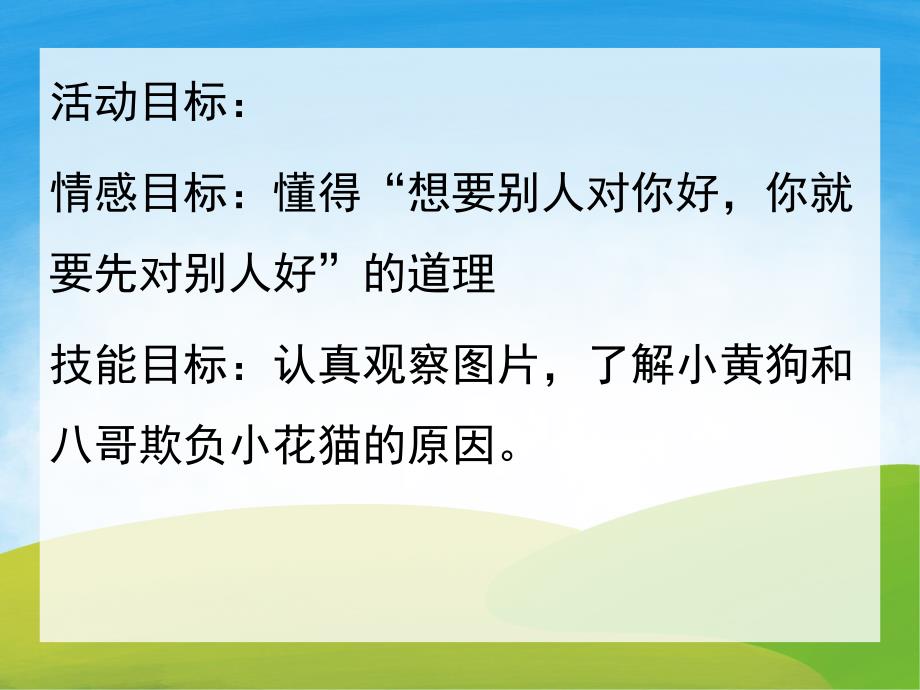 活动目标：

情感目标：懂得“想要别人对你好，你就要先对别人好”的道理

技能目标：认真观察图片，了解小黄狗和八哥欺负小花猫的原因。